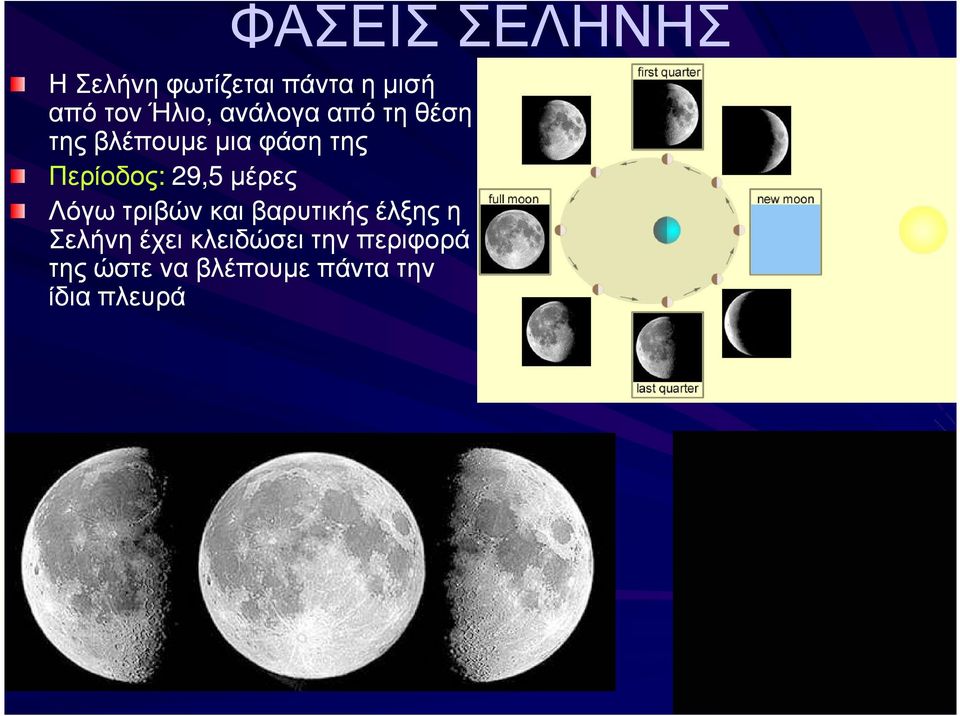 ΦΑΣΕΙΣ ΣΕΛΗΝΗΣ

Η Σελήνη φωτίζεται πάντα η μισή από τον Ήλιο, ανάλογα από τη θέση της βλέπουμε μια φάση της

Περίοδος: 29,5 μέρες

Λόγω τριβών και βαρυτικής έλξης η Σελήνη έχει κλειδώσει την περιφορά της ώστε να βλέπουμε πάντα την ίδια πλευρά

first quarter

full moon

new moon

last quarter